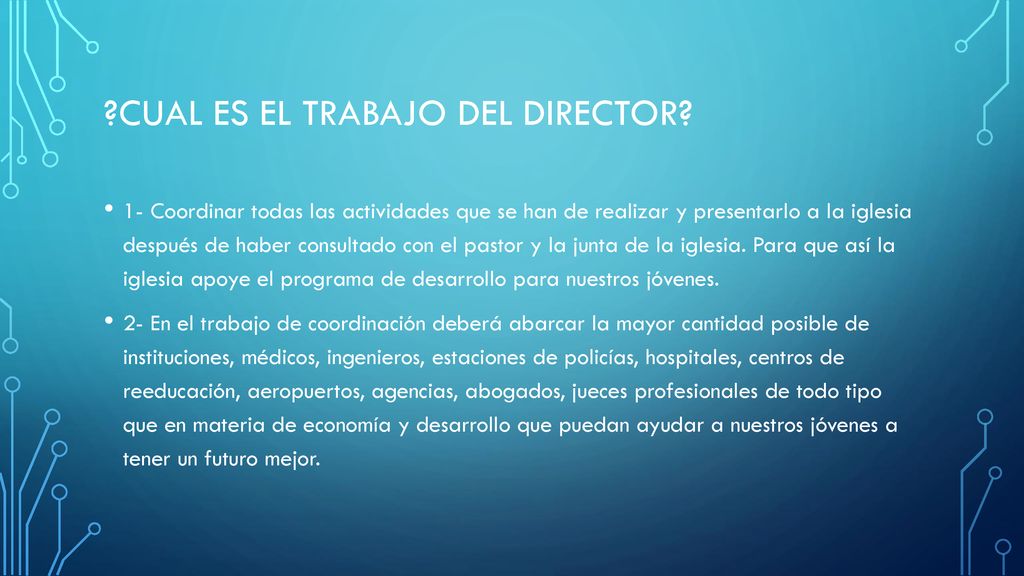 ?CUAL ES EL TRABAJO DEL DIRECTOR?

• 1- Coordinar todas las actividades que se han de realizar y presentarlo a la iglesia después de haber consultado con el pastor y la junta de la iglesia. Para que así la iglesia apoye el programa de desarrollo para nuestros jóvenes.

• 2- En el trabajo de coordinación deberá abarcar la mayor cantidad posible de instituciones, médicos, ingenieros, estaciones de policías, hospitales, centros de reeducación, aeropuertos, agencias, abogados, jueces profesionales de todo tipo que en materia de economía y desarrollo que puedan ayudar a nuestros jóvenes a tener un futuro mejor.